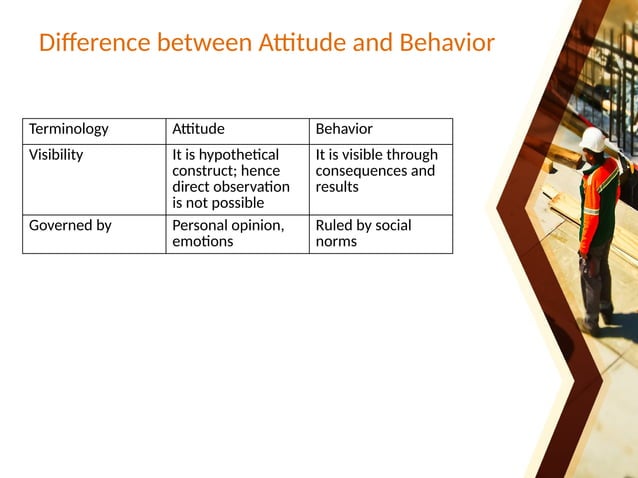 Difference between Attitude and Behavior

| Terminology | Attitude | Behavior |
|---|---|---|
| Visibility | It is hypothetical construct; hence direct observation is not possible | It is visible through consequences and results |
| Governed by | Personal opinion, emotions | Ruled by social norms |